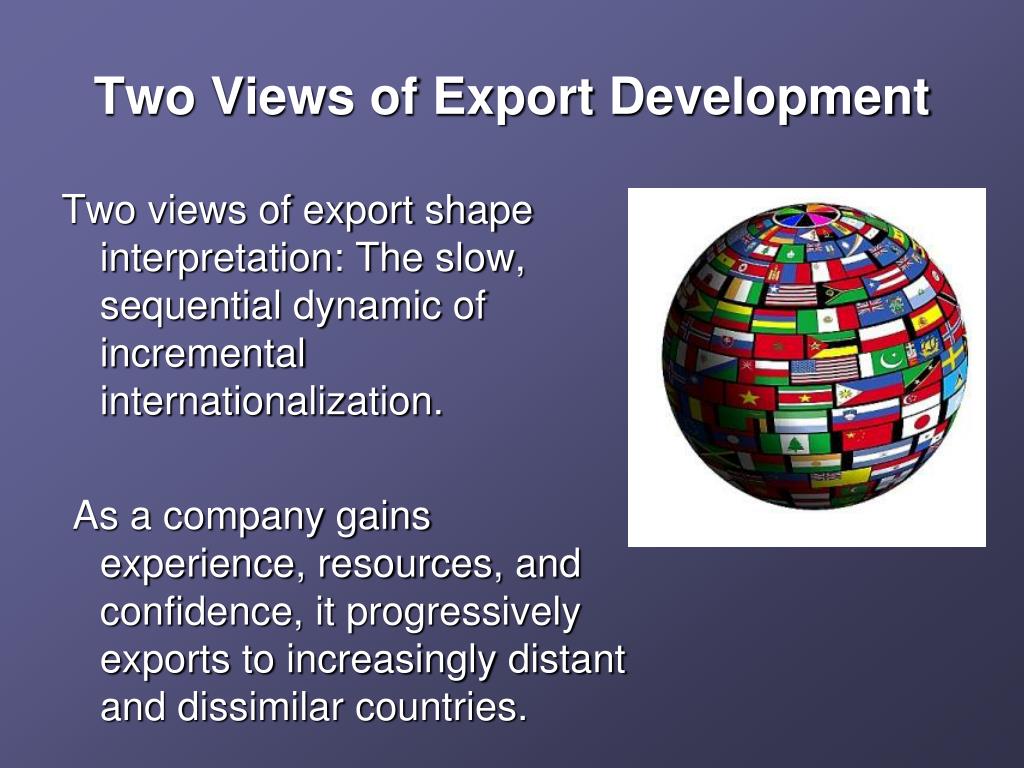 Two Views of Export Development

Two views of export shape interpretation: The slow, sequential dynamic of incremental internationalization.

As a company gains experience, resources, and confidence, it progressively exports to increasingly distant and dissimilar countries.